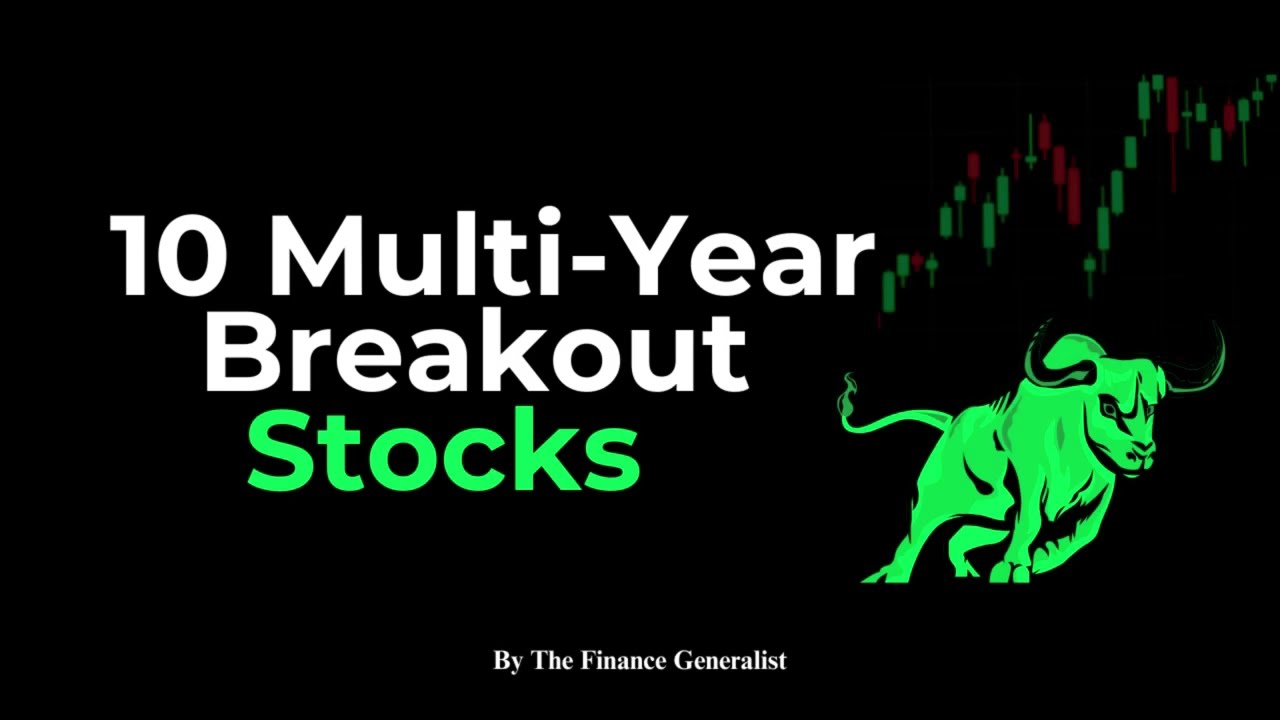 10 Multi-Year Breakout Stocks

By The Finance Generalist